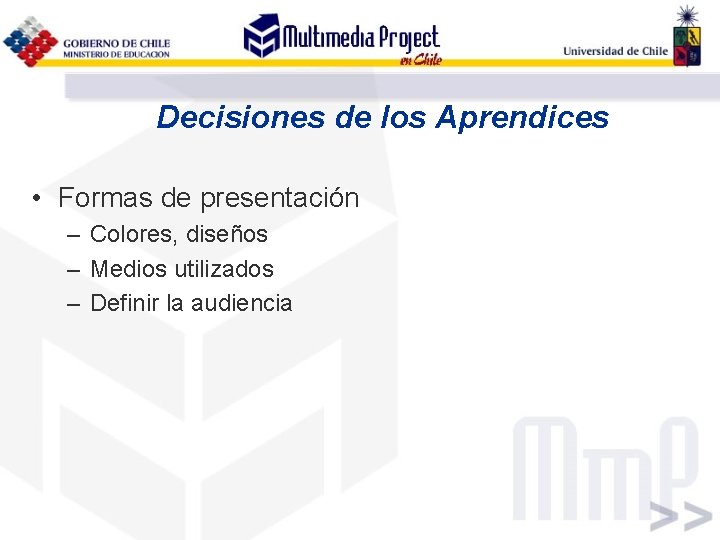 GOBIERNO DE CHILE
MINISTERIO DE EDUCACION

Multimedia Project
en Chile

Universidad de Chile

Decisiones de los Aprendices

• Formas de presentación
– Colores, diseños
– Medios utilizados
– Definir la audiencia

MmP
>>